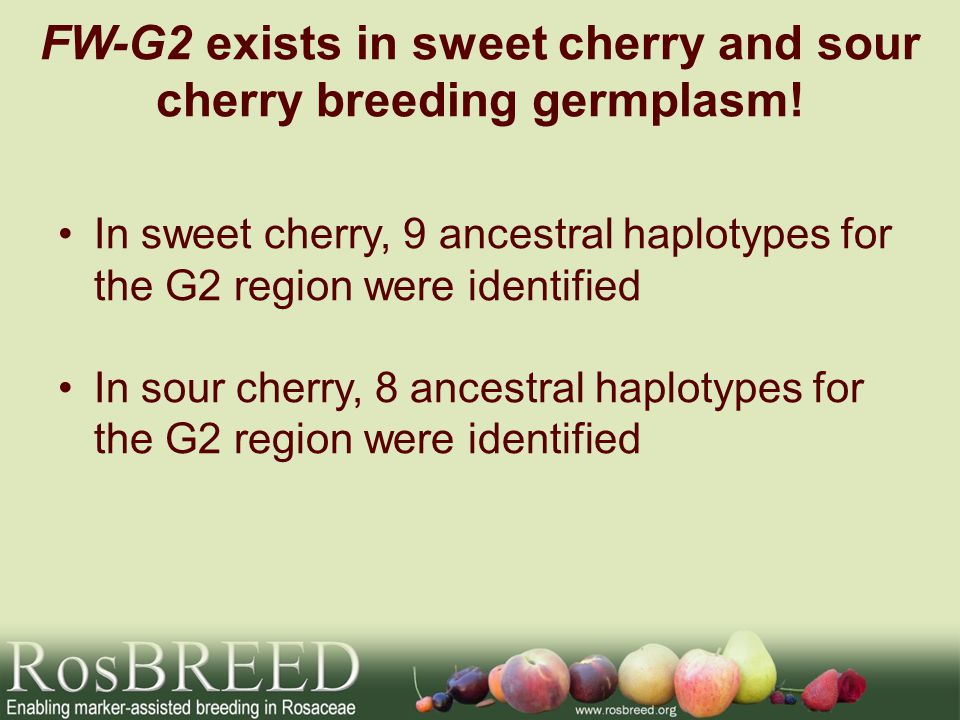 FW-G2 exists in sweet cherry and sour cherry breeding germplasm!

• In sweet cherry, 9 ancestral haplotypes for the G2 region were identified

• In sour cherry, 8 ancestral haplotypes for the G2 region were identified

RosBREED
Enabling marker-assisted breeding in Rosaceae
www.rosbreed.org